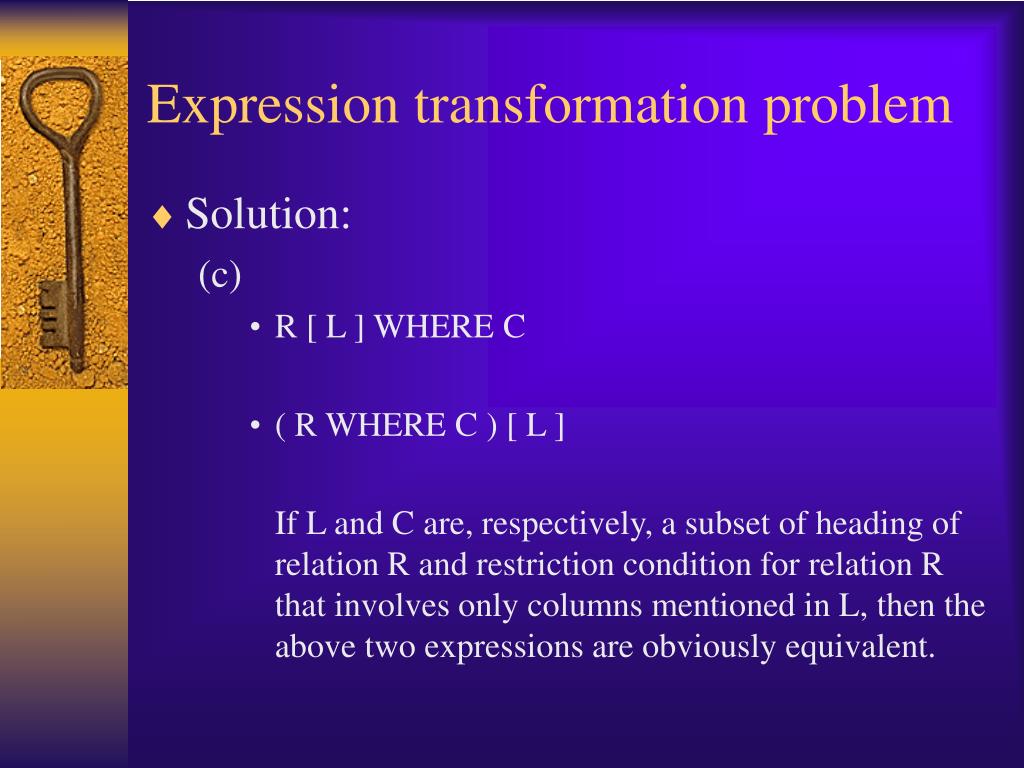 Expression transformation problem

♦ Solution:

(c)

• R [ L ] WHERE C

• ( R WHERE C ) [ L ]

If L and C are, respectively, a subset of heading of relation R and restriction condition for relation R that involves only columns mentioned in L, then the above two expressions are obviously equivalent.